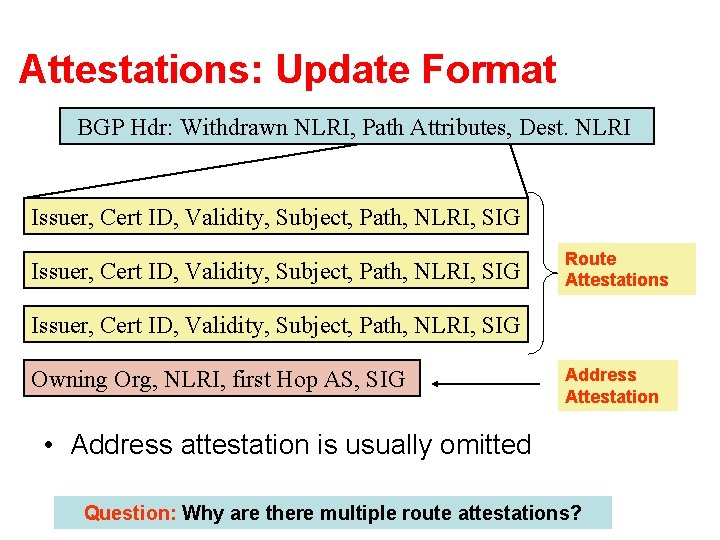 Attestations: Update Format

BGP Hdr: Withdrawn NLRI, Path Attributes, Dest. NLRI

Issuer, Cert ID, Validity, Subject, Path, NLRI, SIG

Issuer, Cert ID, Validity, Subject, Path, NLRI, SIG

Issuer, Cert ID, Validity, Subject, Path, NLRI, SIG

Route Attestations

Owning Org, NLRI, first Hop AS, SIG

Address Attestation

• Address attestation is usually omitted

Question: Why are there multiple route attestations?